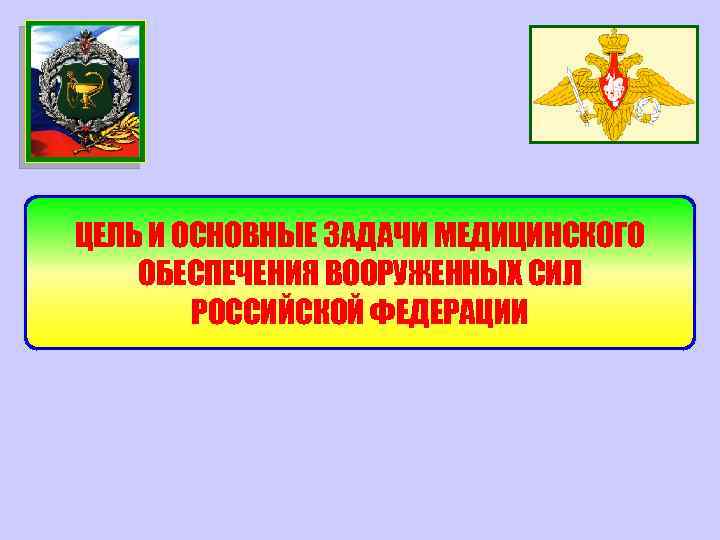 ЦЕЛЬ И ОСНОВНЫЕ ЗАДАЧИ МЕДИЦИНСКОГО ОБЕСПЕЧЕНИЯ ВООРУЖЕННЫХ СИЛ РОССИЙСКОЙ ФЕДЕРАЦИИ